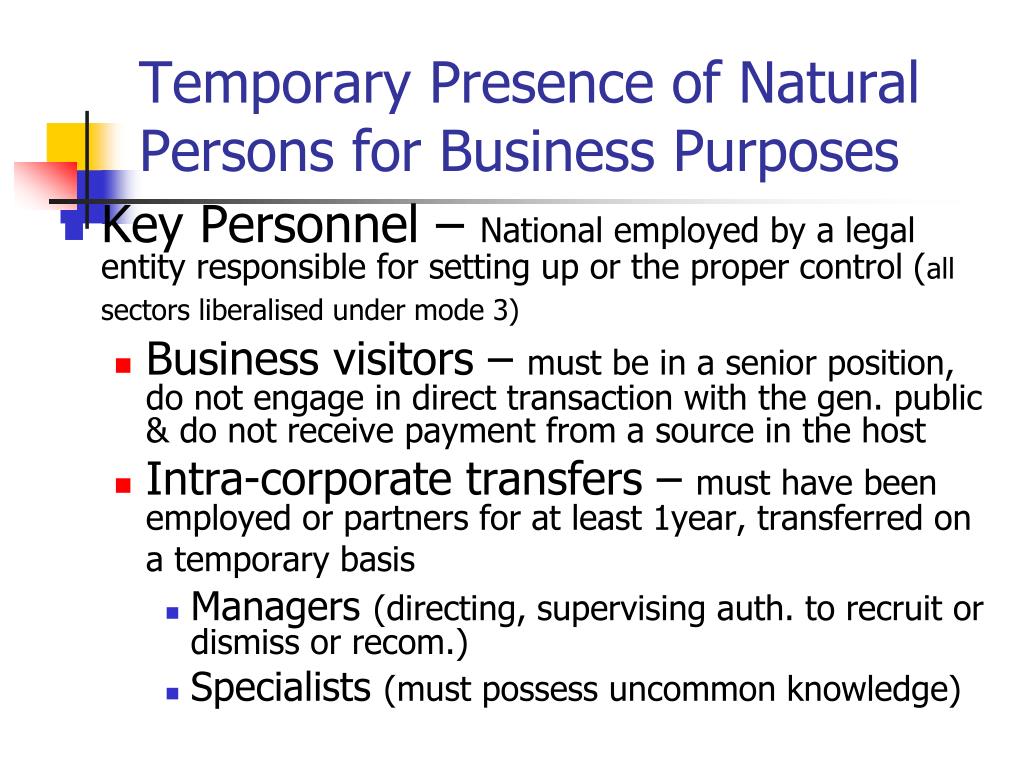 Temporary Presence of Natural Persons for Business Purposes

Key Personnel – National employed by a legal entity responsible for setting up or the proper control (all sectors liberalised under mode 3)

Business visitors – must be in a senior position, do not engage in direct transaction with the gen. public & do not receive payment from a source in the host

Intra-corporate transfers – must have been employed or partners for at least 1year, transferred on a temporary basis

Managers (directing, supervising auth. to recruit or dismiss or recom.)

Specialists (must possess uncommon knowledge)